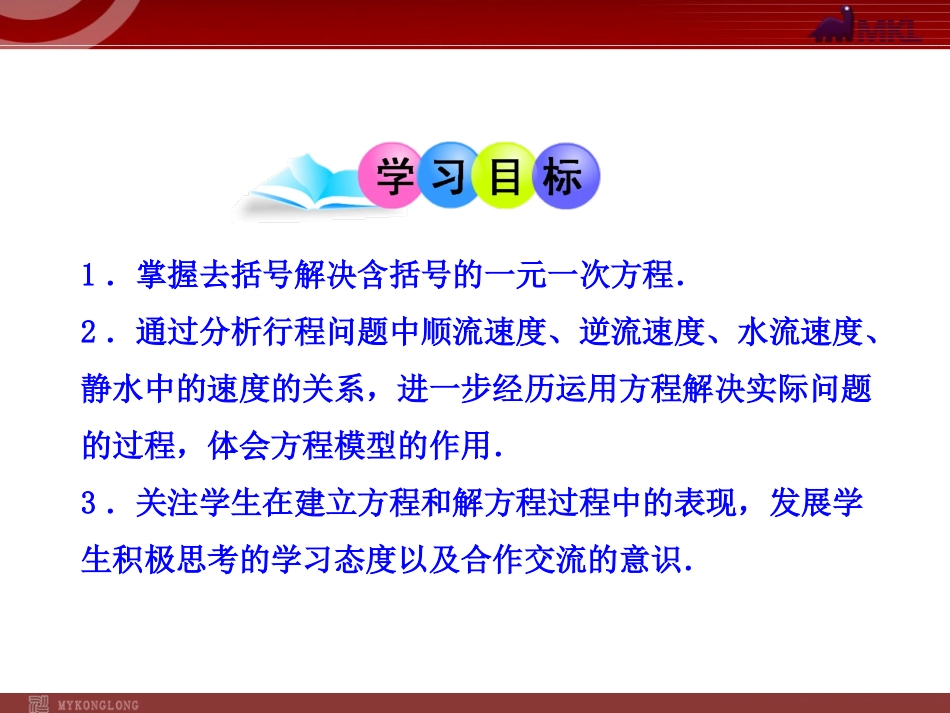 MKL

学习目标

1．掌握去括号解决含括号的一元一次方程.

2．通过分析行程问题中顺流速度、逆流速度、水流速度、静水中的速度的关系，进一步经历运用方程解决实际问题的过程，体会方程模型的作用.

3．关注学生在建立方程和解方程过程中的表现，发展学生积极思考的学习态度以及合作交流的意识.

MYKONGLONG